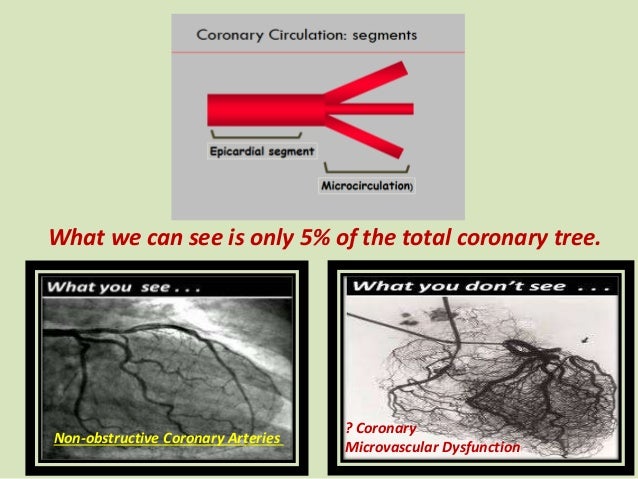 Coronary Circulation: segments

Epicardial segment

Microcirculation)

What we can see is only 5% of the total coronary tree.

What you see . . .

Non-obstructive Coronary Arteries

What you don't see . . .

? Coronary Microvascular Dysfunction